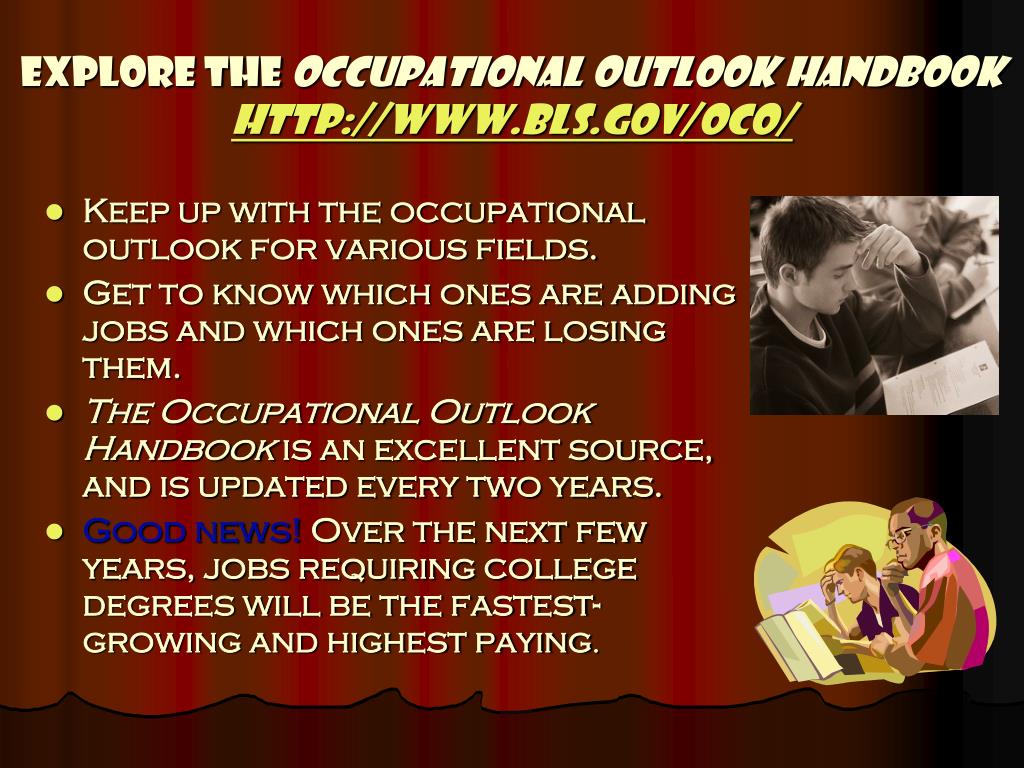 Explore the Occupational Outlook Handbook
http://www.bls.gov/oco/

- Keep up with the occupational outlook for various fields.
- Get to know which ones are adding jobs and which ones are losing them.
- The Occupational Outlook Handbook is an excellent source, and is updated every two years.
- Good news! Over the next few years, jobs requiring college degrees will be the fastest-growing and highest paying.